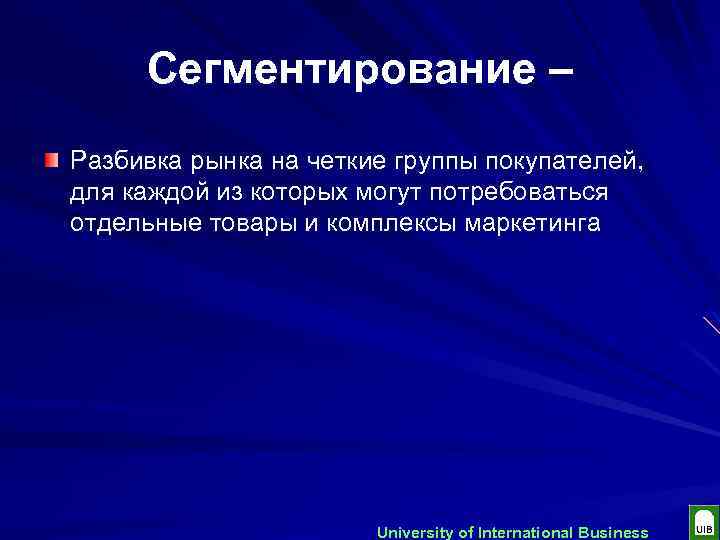 Сегментирование –

Разбивка рынка на четкие группы покупателей, для каждой из которых могут потребоваться отдельные товары и комплексы маркетинга

University of International Business

UIB